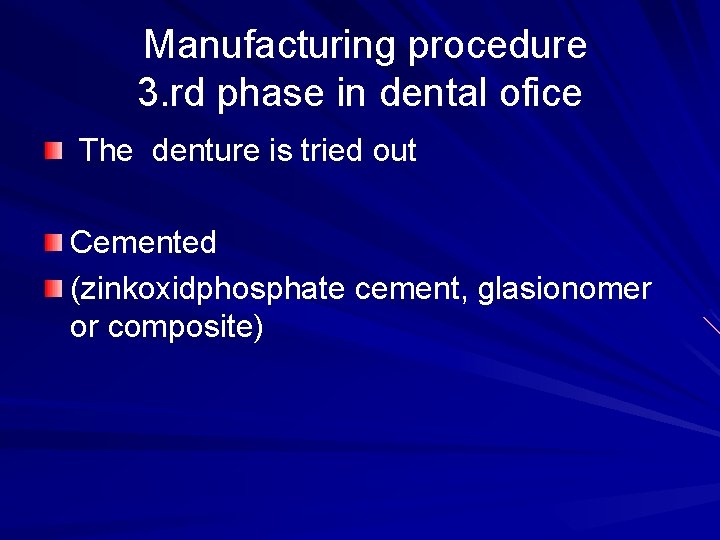 Manufacturing procedure
3.rd phase in dental ofice

The denture is tried out

Cemented

(zinkoxidphosphate cement, glasionomer or composite)